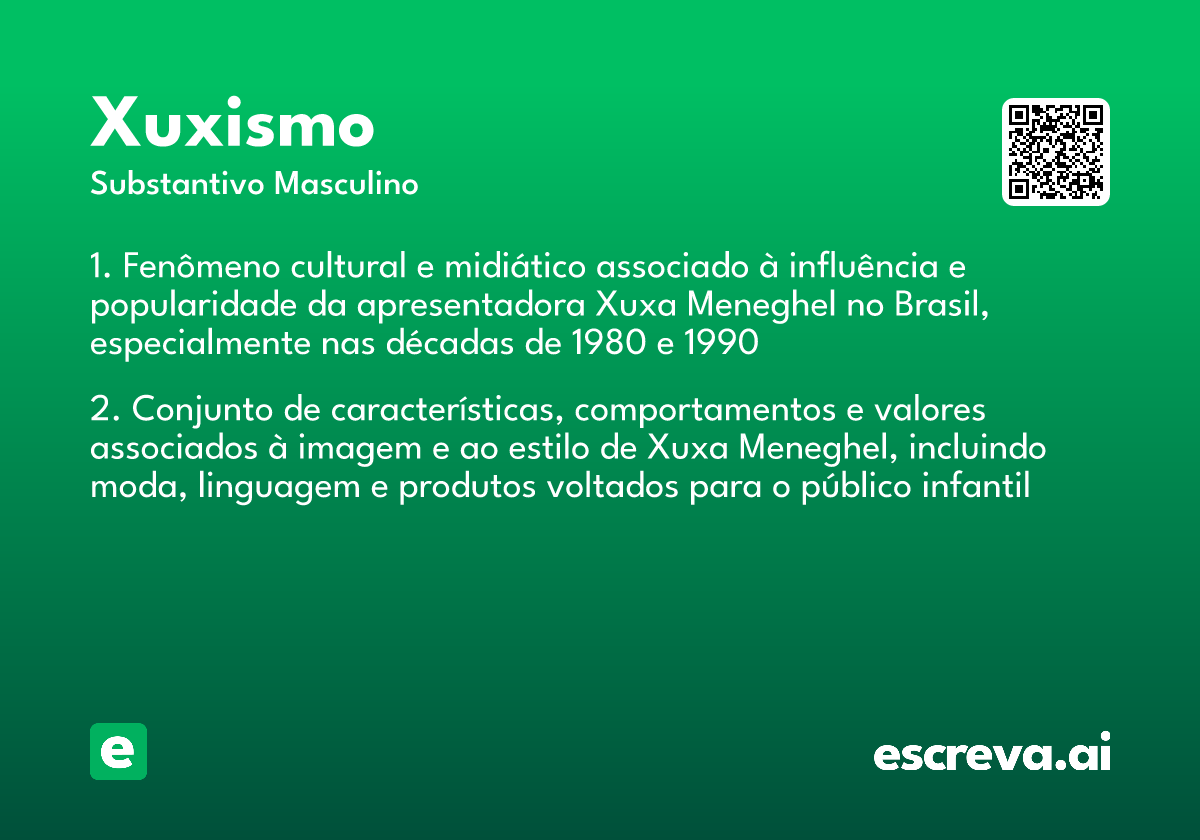 Xuxismo
Substantivo Masculino

1. Fenômeno cultural e midiático associado à influência e popularidade da apresentadora Xuxa Meneghel no Brasil, especialmente nas décadas de 1980 e 1990

2. Conjunto de características, comportamentos e valores associados à imagem e ao estilo de Xuxa Meneghel, incluindo moda, linguagem e produtos voltados para o público infantil

e

escreva.ai